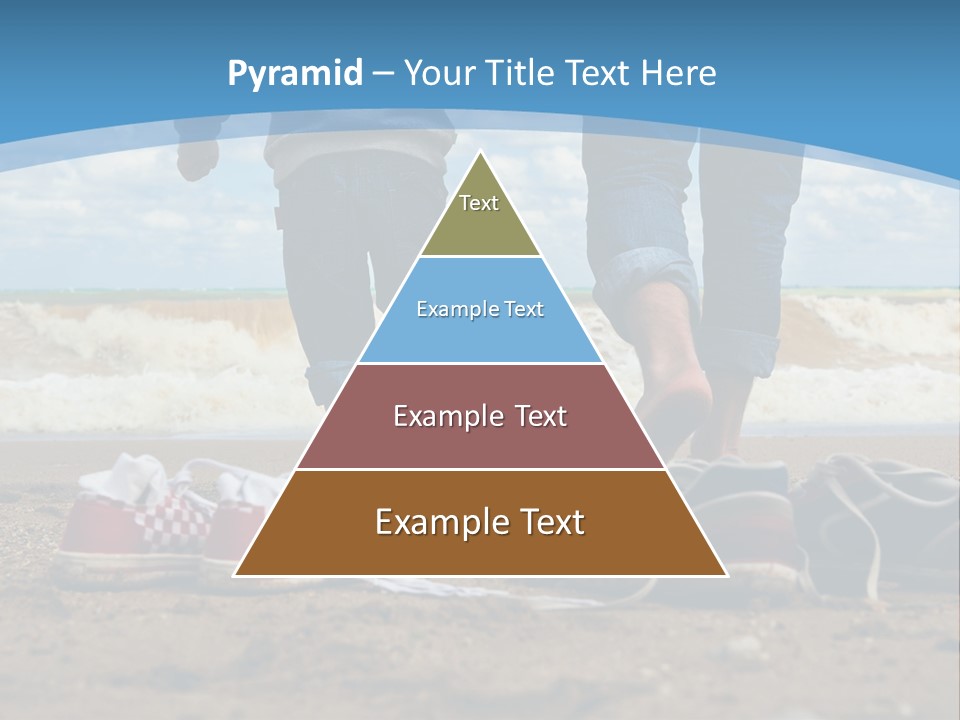 Pyramid – Your Title Text Here

Text

Example Text

Example Text

Example Text